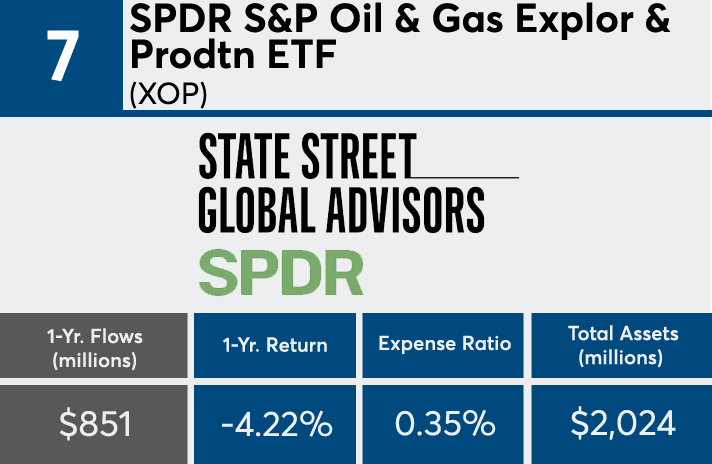 7

SPDR S&P Oil & Gas Explor & Prodtn ETF
(XOP)

STATE STREET
GLOBAL ADVISORS
SPDR

| 1-Yr. Flows (millions) | 1-Yr. Return | Expense Ratio | Total Assets (millions) |
|---|---|---|---|
| \$851 | -4.22% | 0.35% | \$2,024 |